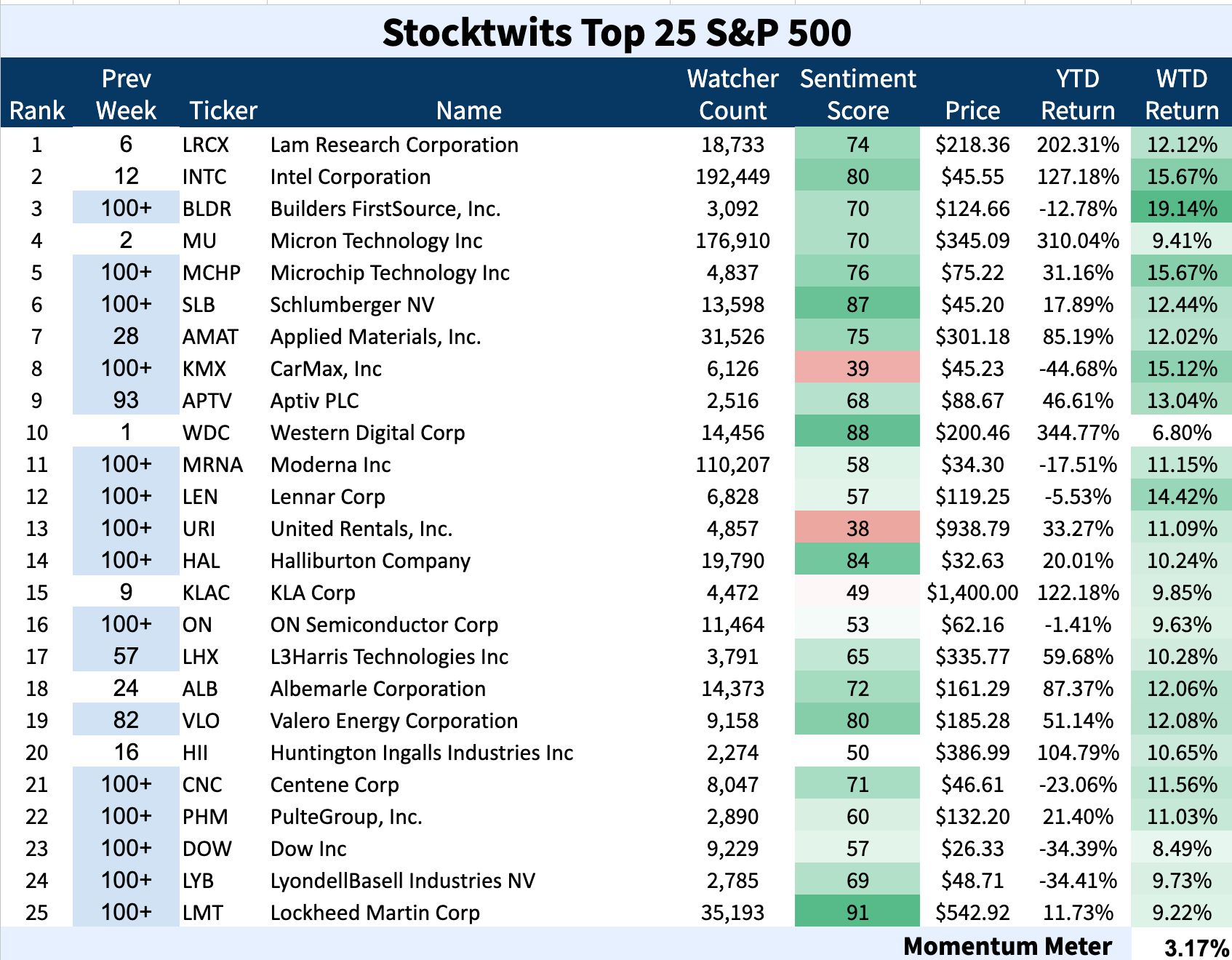 Stocktwits Top 25 S&P 500

| Rank | Prev Week | Ticker | Name | Watcher Count | Sentiment Score | Price | YTD Return | WTD Return |
|---|---|---|---|---|---|---|---|---|
| 1 | 6 | LRCX | Lam Research Corporation | 18,733 | 74 | $218.36 | 202.31% | 12.12% |
| 2 | 12 | INTC | Intel Corporation | 192,449 | 80 | $45.55 | 127.18% | 15.67% |
| 3 | 100+ | BLDR | Builders FirstSource, Inc. | 3,092 | 70 | $124.66 | -12.78% | 19.14% |
| 4 | 2 | MU | Micron Technology Inc | 176,910 | 70 | $345.09 | 310.04% | 9.41% |
| 5 | 100+ | MCHP | Microchip Technology Inc | 4,837 | 76 | $75.22 | 31.16% | 15.67% |
| 6 | 100+ | SLB | Schlumberger NV | 13,598 | 87 | $45.20 | 17.89% | 12.44% |
| 7 | 28 | AMAT | Applied Materials, Inc. | 31,526 | 75 | $301.18 | 85.19% | 12.02% |
| 8 | 100+ | KMX | CarMax, Inc | 6,126 | 39 | $45.23 | -44.68% | 15.12% |
| 9 | 93 | APTV | Aptiv PLC | 2,516 | 68 | $88.67 | 46.61% | 13.04% |
| 10 | 1 | WDC | Western Digital Corp | 14,456 | 88 | $200.46 | 344.77% | 6.80% |
| 11 | 100+ | MRNA | Moderna Inc | 110,207 | 58 | $34.30 | -17.51% | 11.15% |
| 12 | 100+ | LEN | Lennar Corp | 6,828 | 57 | $119.25 | -5.53% | 14.42% |
| 13 | 100+ | URI | United Rentals, Inc. | 4,857 | 38 | $938.79 | 33.27% | 11.09% |
| 14 | 100+ | HAL | Halliburton Company | 19,790 | 84 | $32.63 | 20.01% | 10.24% |
| 15 | 9 | KLAC | KLA Corp | 4,472 | 49 | $1,400.00 | 122.18% | 9.85% |
| 16 | 100+ | ON | ON Semiconductor Corp | 11,464 | 53 | $62.16 | -1.41% | 9.63% |
| 17 | 57 | LHX | L3Harris Technologies Inc | 3,791 | 65 | $335.77 | 59.68% | 10.28% |
| 18 | 24 | ALB | Albemarle Corporation | 14,373 | 72 | $161.29 | 87.37% | 12.06% |
| 19 | 82 | VLO | Valero Energy Corporation | 9,158 | 80 | $185.28 | 51.14% | 12.08% |
| 20 | 16 | HII | Huntington Ingalls Industries Inc | 2,274 | 50 | $386.99 | 104.79% | 10.65% |
| 21 | 100+ | CNC | Centene Corp | 8,047 | 71 | $46.61 | -23.06% | 11.56% |
| 22 | 100+ | PHM | PulteGroup, Inc. | 2,890 | 60 | $132.20 | 21.40% | 11.03% |
| 23 | 100+ | DOW | Dow Inc | 9,229 | 57 | $26.33 | -34.39% | 8.49% |
| 24 | 100+ | LYB | LyondellBasell Industries NV | 2,785 | 69 | $48.71 | -34.41% | 9.73% |
| 25 | 100+ | LMT | Lockheed Martin Corp | 35,193 | 91 | $542.92 | 11.73% | 9.22% |

Momentum Meter 3.17%